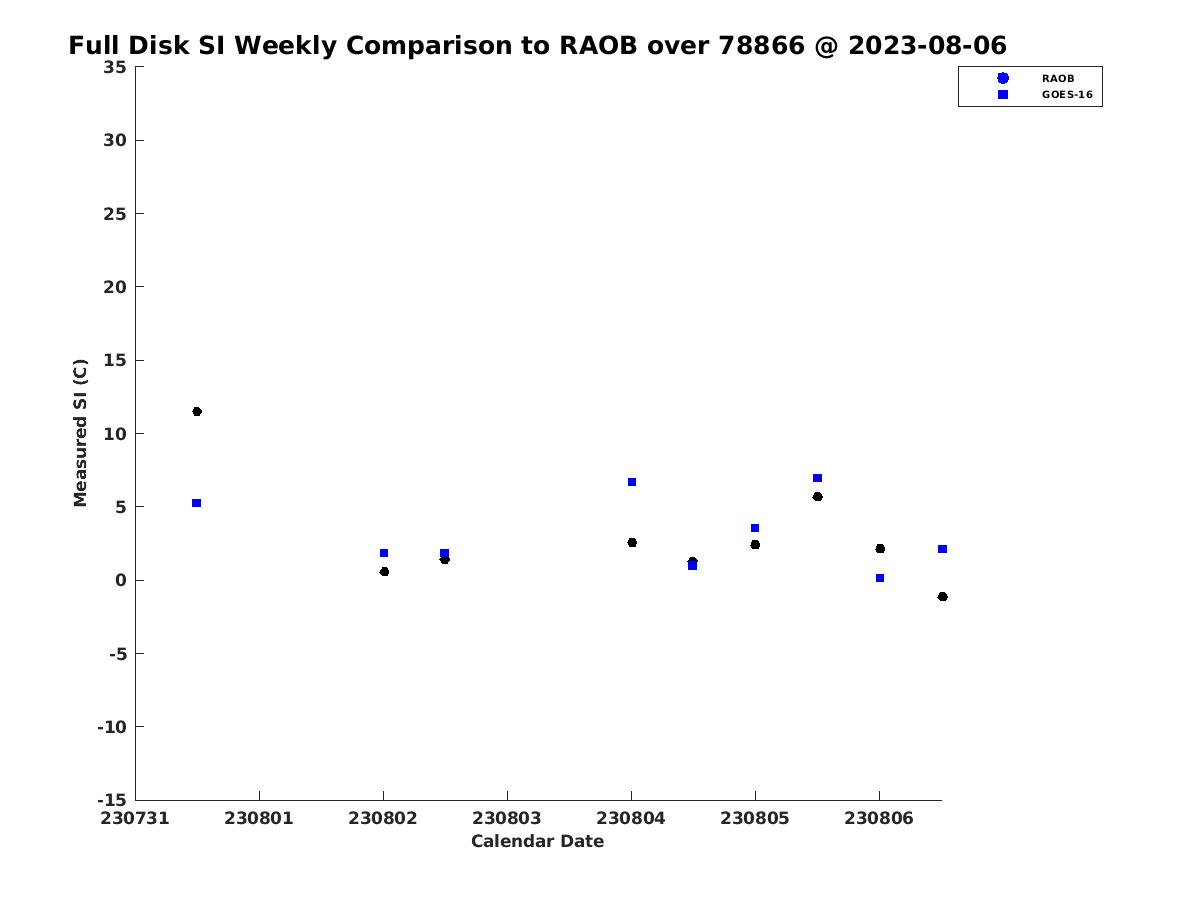 Full Disk SI Weekly Comparison to RAOB over 78866 @ 2023-08-06

RAOB
GOES-16

Measured SI (C)

35
30
25
20
15
10
5
0
-5
-10
-15

230731 230801 230802 230803 230804 230805 230806

Calendar Date